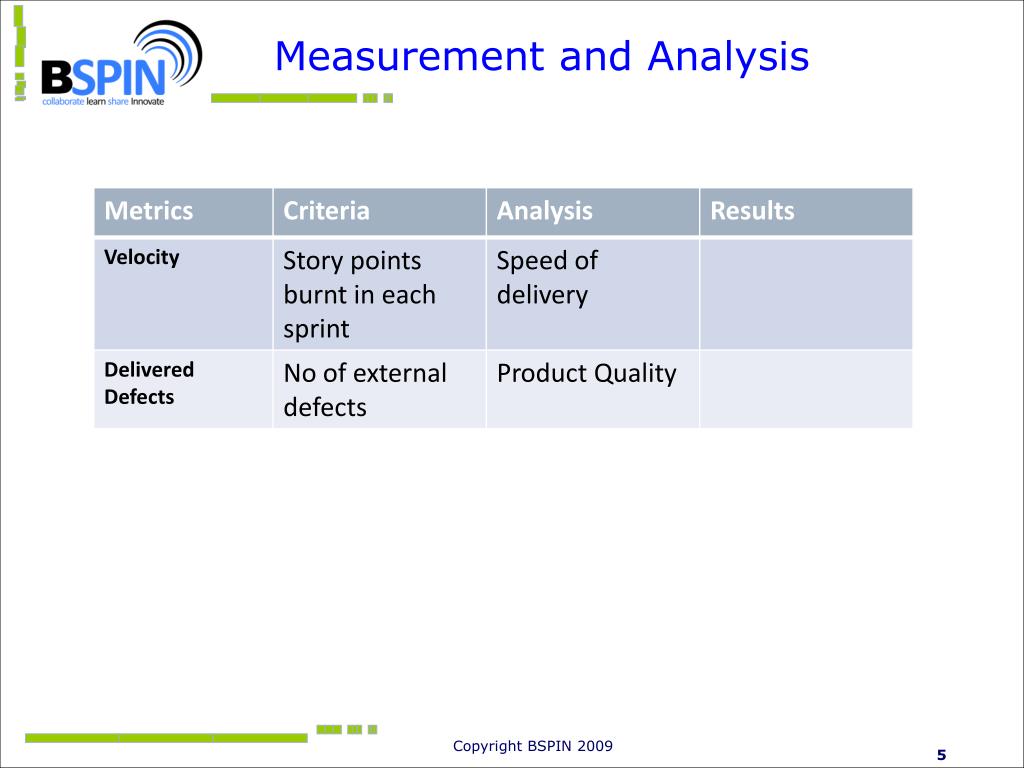 BSPIN
collaborate learn share Innovate

Measurement and Analysis

| Metrics | Criteria | Analysis | Results |
|---|---|---|---|
| Velocity | Story points burnt in each sprint | Speed of delivery | |
| Delivered Defects | No of external defects | Product Quality | |

Copyright BSPIN 2009

5